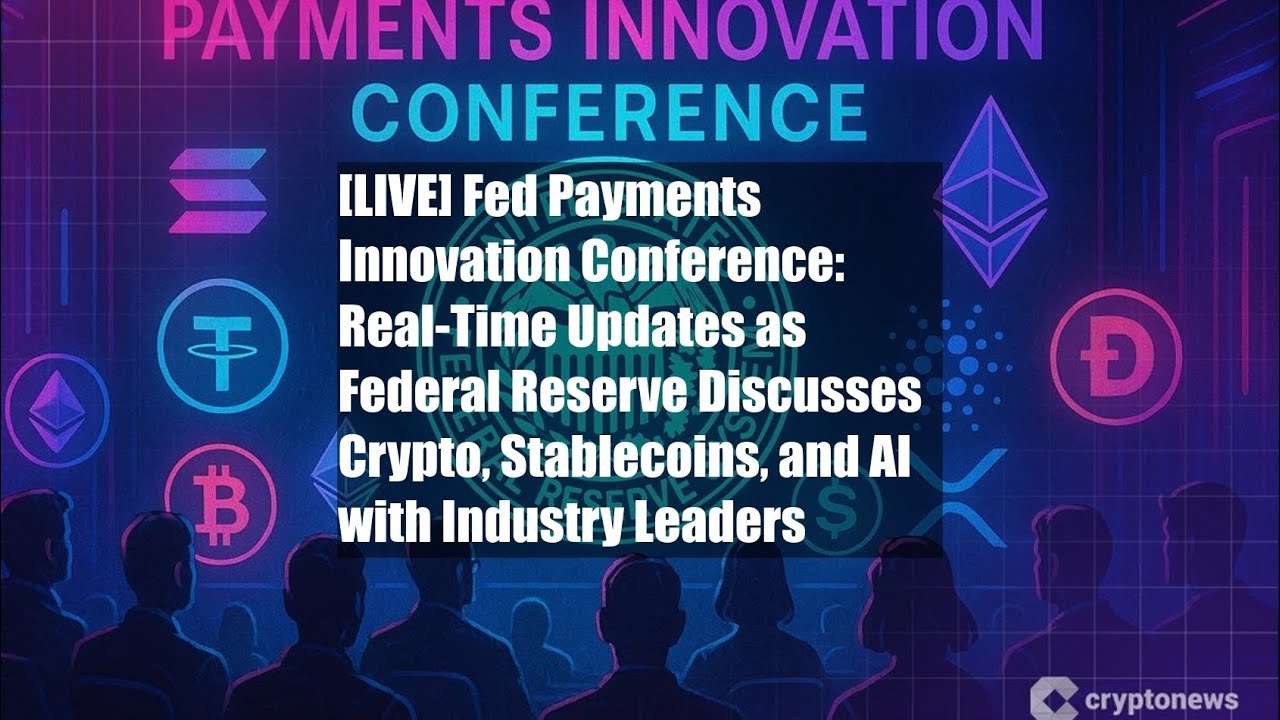 PAYMENTS INNOVATION
CONFERENCE

[LIVE] Fed Payments Innovation Conference: Real-Time Updates as Federal Reserve Discusses Crypto, Stablecoins, and AI with Industry Leaders

cryptonews